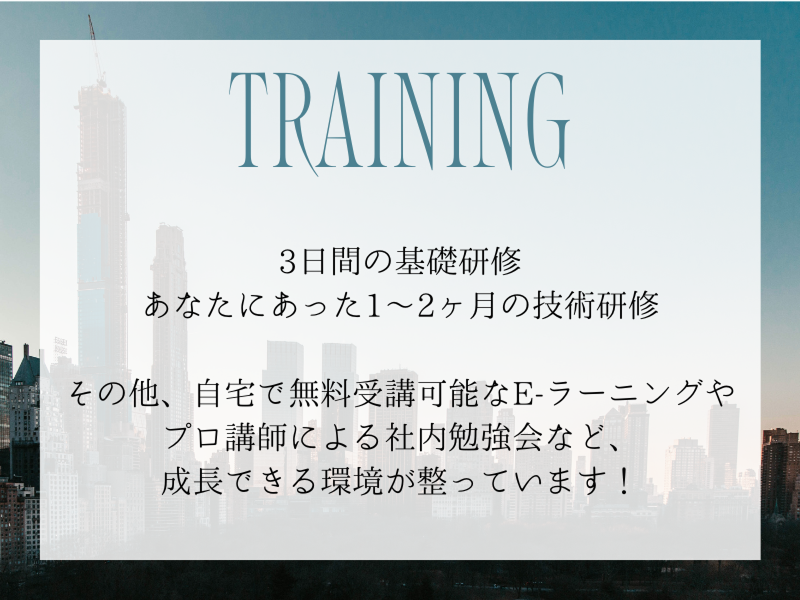 TRAINING

3日間の基礎研修
あなたにあった1～2ヶ月の技術研修

その他、自宅で無料受講可能なE-ラーニングや
プロ講師による社内勉強会など、
成長できる環境が整っています！